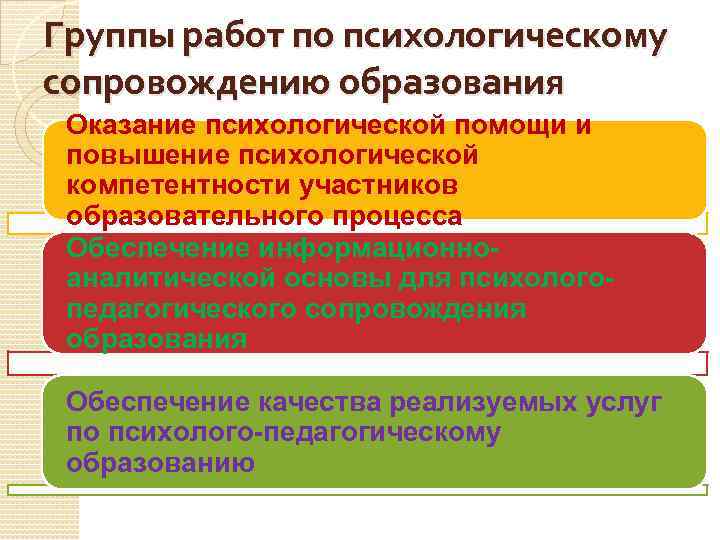 Группы работ по психологическому сопровождению образования

Оказание психологической помощи и повышение психологической компетентности участников образовательного процесса

Обеспечение информационно-аналитической основы для психолого-педагогического сопровождения образования

Обеспечение качества реализуемых услуг по психолого-педагогическому образованию